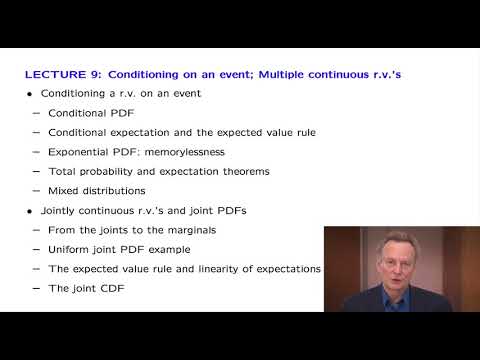 LECTURE 9: Conditioning on an event; Multiple continuous r.v.'s

• Conditioning a r.v. on an event
– Conditional PDF
– Conditional expectation and the expected value rule
– Exponential PDF: memorylessness
– Total probability and expectation theorems
– Mixed distributions

• Jointly continuous r.v.'s and joint PDFs
– From the joints to the marginals
– Uniform joint PDF example
– The expected value rule and linearity of expectations
– The joint CDF